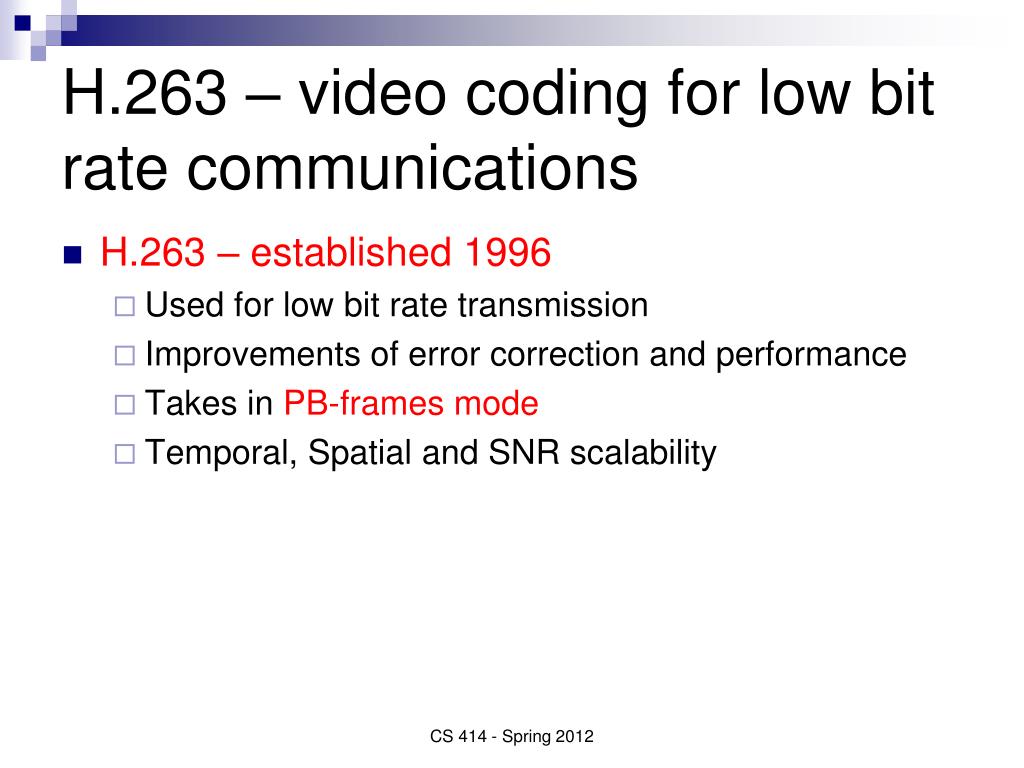 H.263 – video coding for low bit rate communications

H.263 – established 1996
Used for low bit rate transmission
Improvements of error correction and performance
Takes in PB-frames mode
Temporal, Spatial and SNR scalability

CS 414 - Spring 2012